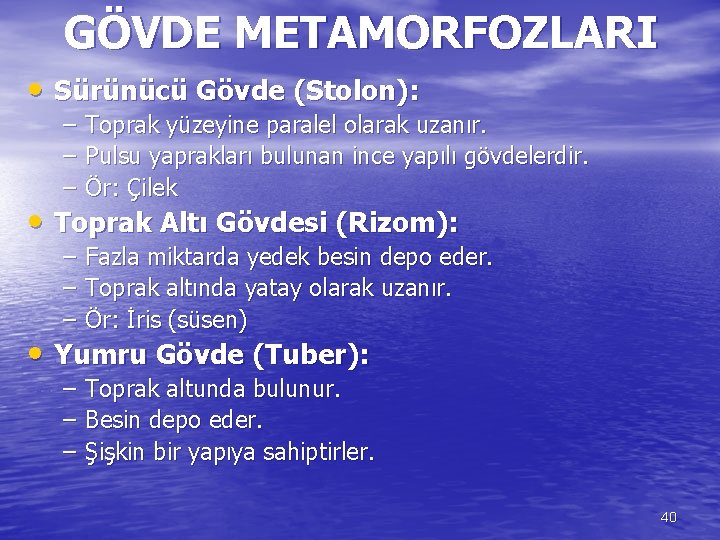 GÖVDE METAMORFOZLARI

• Sürünücü Gövde (Stolon):
– Toprak yüzeyine paralel olarak uzanır.
– Pulsu yaprakları bulunan ince yapılı gövdelerdir.
– Ör: Çilek

• Toprak Altı Gövdesi (Rizom):
– Fazla miktarda yedek besin depo eder.
– Toprak altında yatay olarak uzanır.
– Ör: İris (süsen)

• Yumru Gövde (Tuber):
– Toprak altunda bulunur.
– Besin depo eder.
– Şişkin bir yapıya sahiptirler.

40